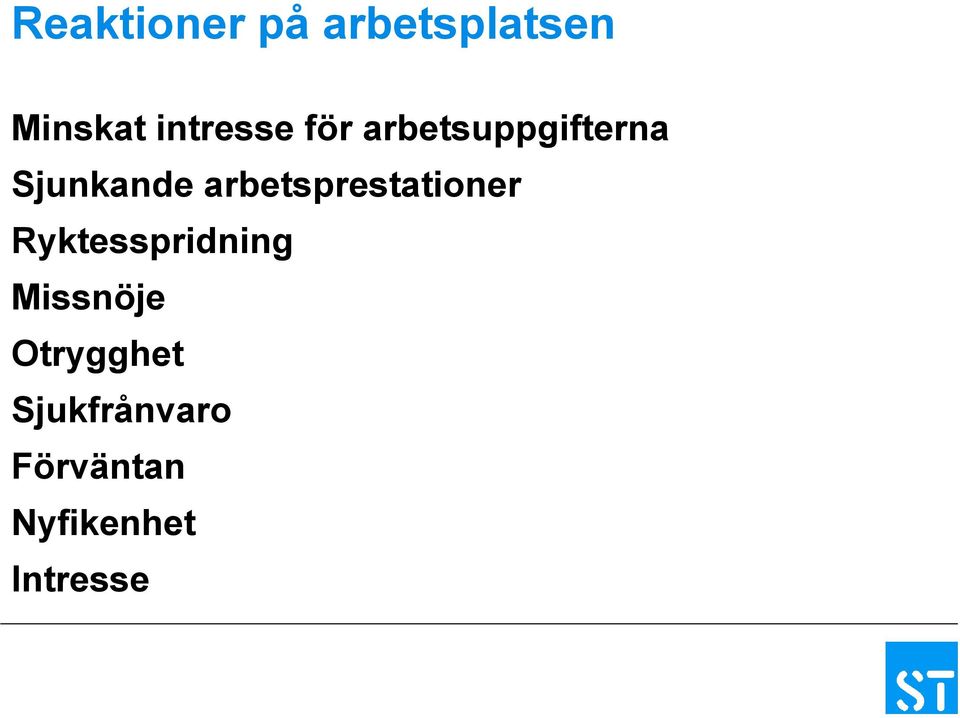 Reaktioner på arbetsplatsen

Minskat intresse för arbetsuppgifterna

Sjunkande arbetsprestationer

Ryktesspridning

Missnöje

Otrygghet

Sjukfrånvaro

Förväntan

Nyfikenhet

Intresse

ST